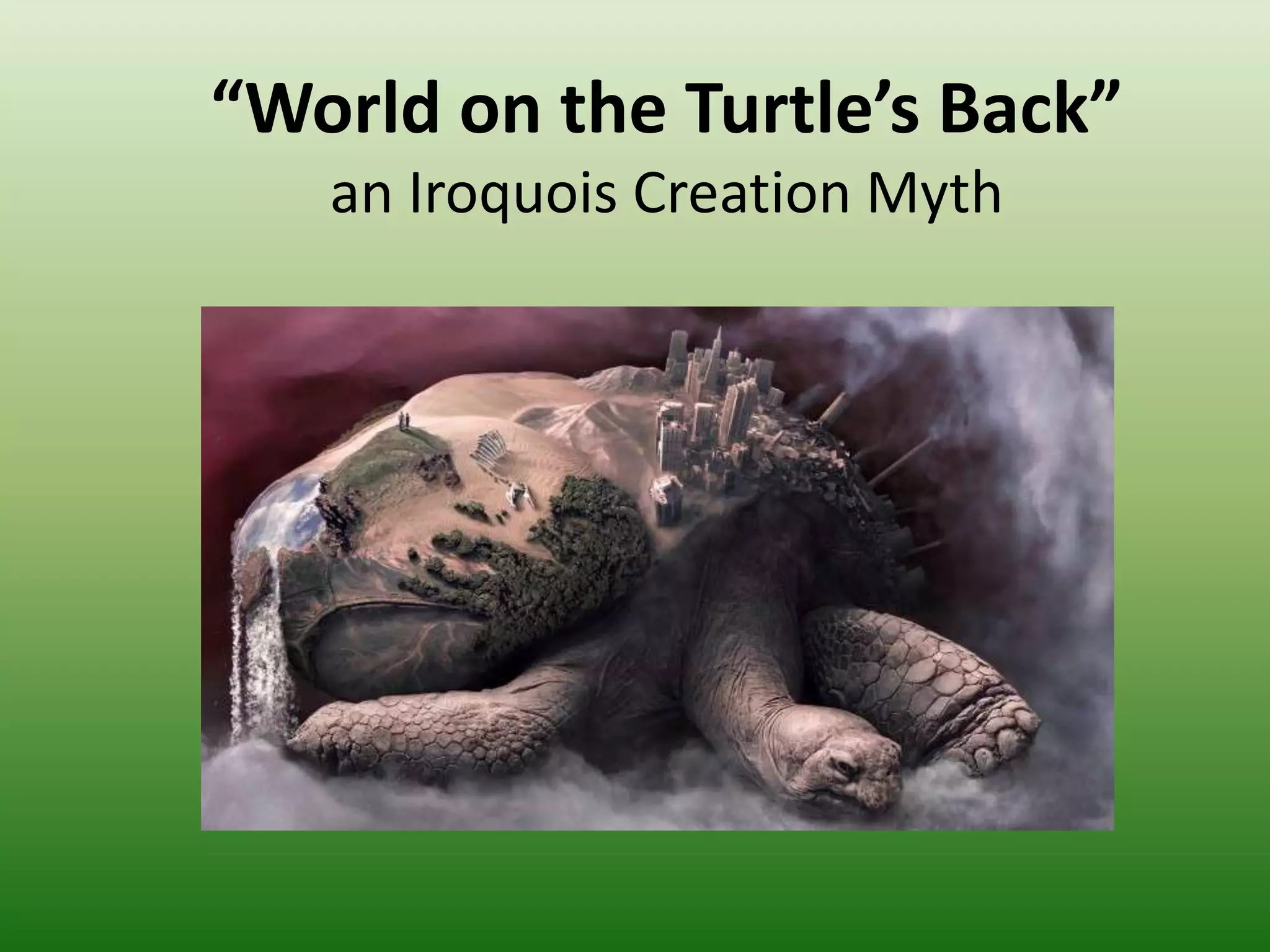 “World on the Turtle’s Back”
an Iroquois Creation Myth